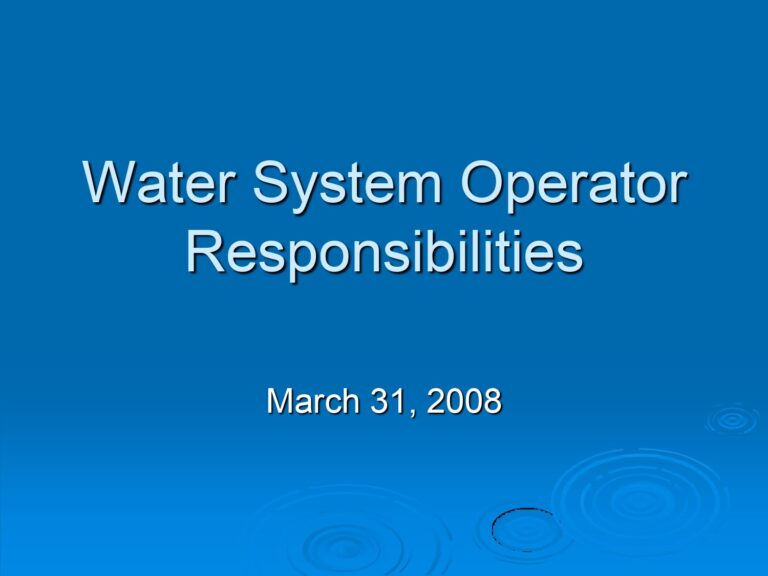 Water System Operator Responsibilities

March 31, 2008